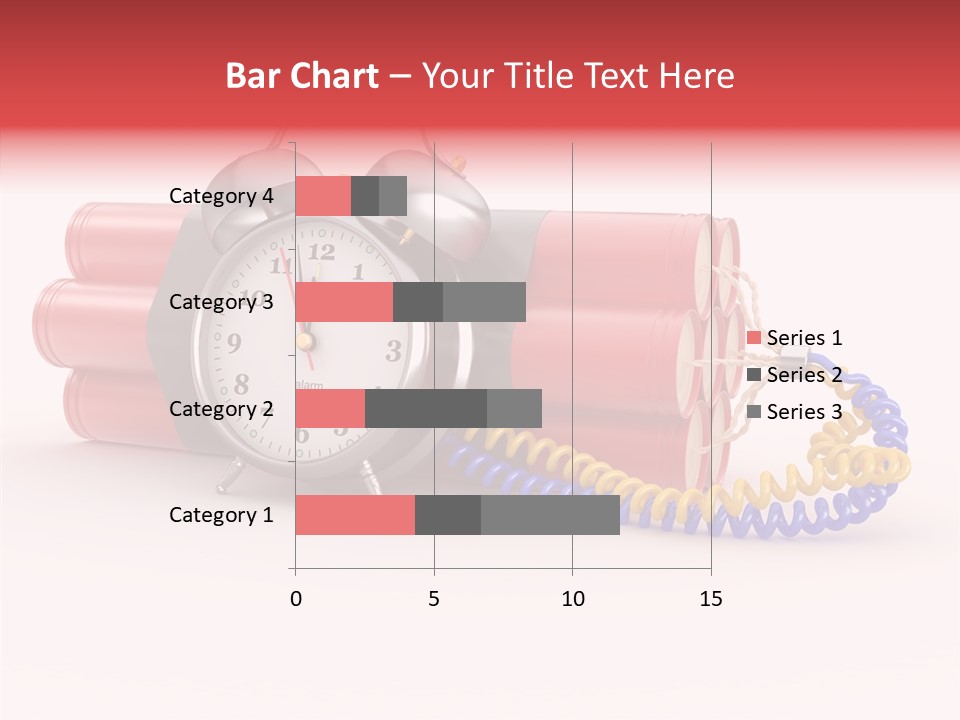 Bar Chart – Your Title Text Here

Category 4
Category 3
Category 2
Category 1

0
5
10
15

Series 1
Series 2
Series 3